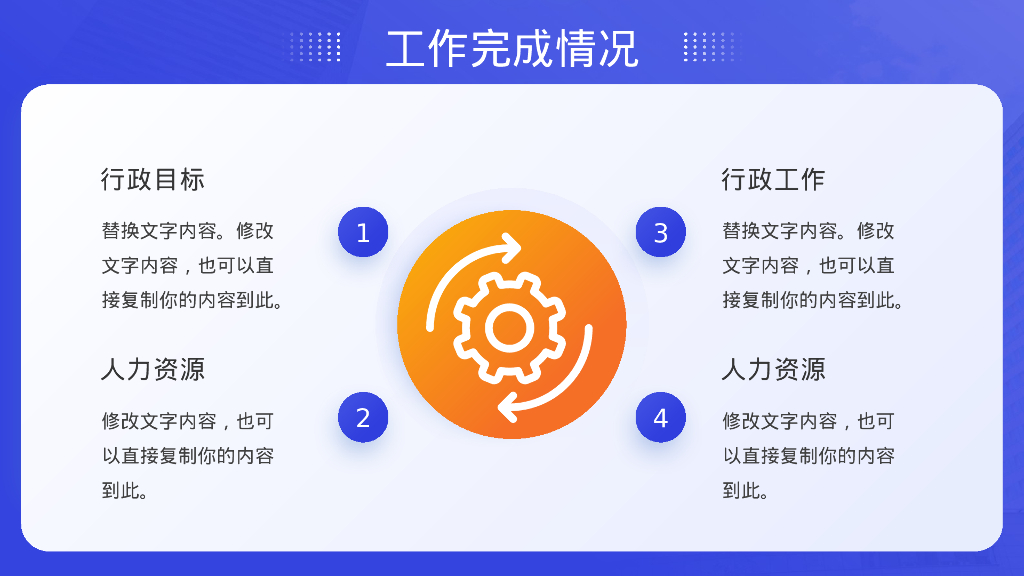 工作完成情况

行政目标

替换文字内容。修改文字内容，也可以直接复制你的内容到此。

1

人力资源

修改文字内容，也可以直接复制你的内容到此。

2

3

行政工作

替换文字内容。修改文字内容，也可以直接复制你的内容到此。

4

人力资源

修改文字内容，也可以直接复制你的内容到此。